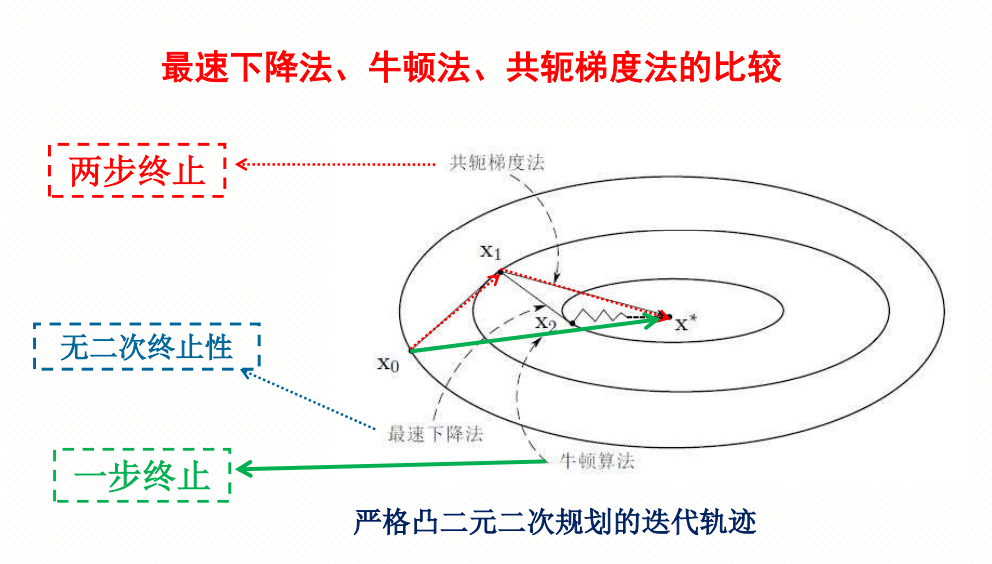 最速下降法、牛顿法、共轭梯度法的比较

两步终止

共轭梯度法

$x_1$

$x_2$

$x^*$

$x_0$

无二次终止性

最速下降法

牛顿算法

一步终止

严格凸二元二次规划的迭代轨迹